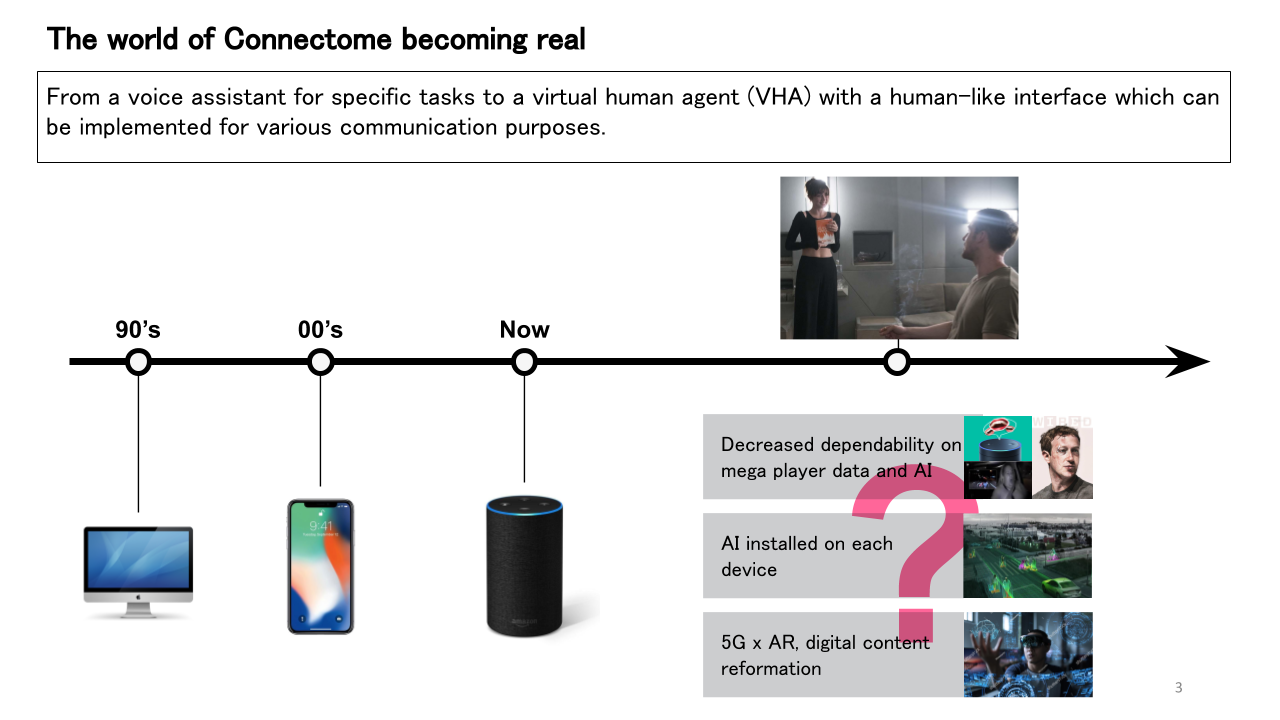 The world of Connectome becoming real

From a voice assistant for specific tasks to a virtual human agent (VHA) with a human-like interface which can be implemented for various communication purposes.

90's

00's

Now

9:41

Decreased dependability on mega player data and AI

WIRED

AI installed on each device

5G x AR, digital content reformation

?

3